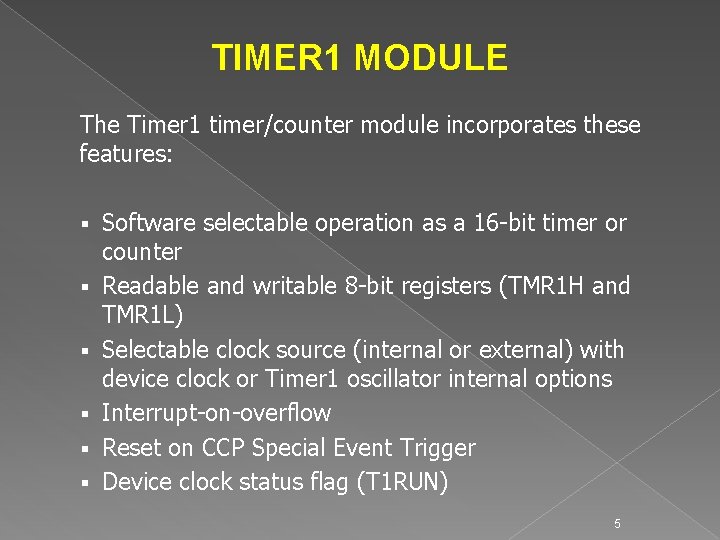 TIMER1 MODULE

The Timer1 timer/counter module incorporates these features:

▪ Software selectable operation as a 16-bit timer or counter
▪ Readable and writable 8-bit registers (TMR1H and TMR1L)
▪ Selectable clock source (internal or external) with device clock or Timer1 oscillator internal options
▪ Interrupt-on-overflow
▪ Reset on CCP Special Event Trigger
▪ Device clock status flag (T1RUN)

5